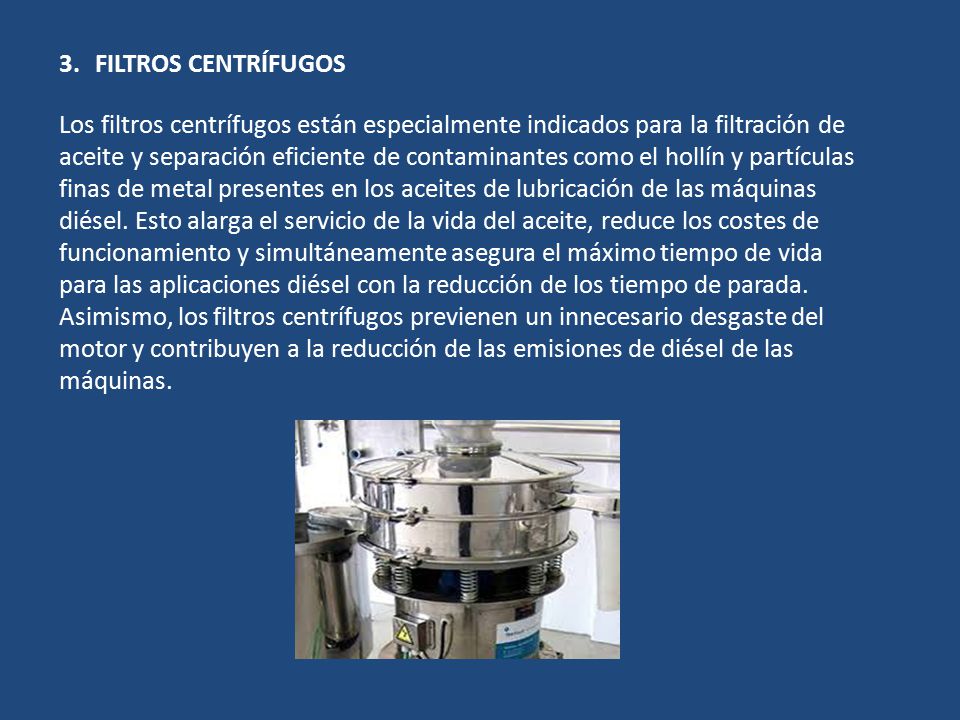 3. FILTROS CENTRÍFUGOS

Los filtros centrífugos están especialmente indicados para la filtración de aceite y separación eficiente de contaminantes como el hollín y partículas finas de metal presentes en los aceites de lubricación de las máquinas diésel. Esto alarga el servicio de la vida del aceite, reduce los costes de funcionamiento y simultáneamente asegura el máximo tiempo de vida para las aplicaciones diésel con la reducción de los tiempo de parada. Asimismo, los filtros centrífugos previenen un innecesario desgaste del motor y contribuyen a la reducción de las emisiones de diésel de las máquinas.